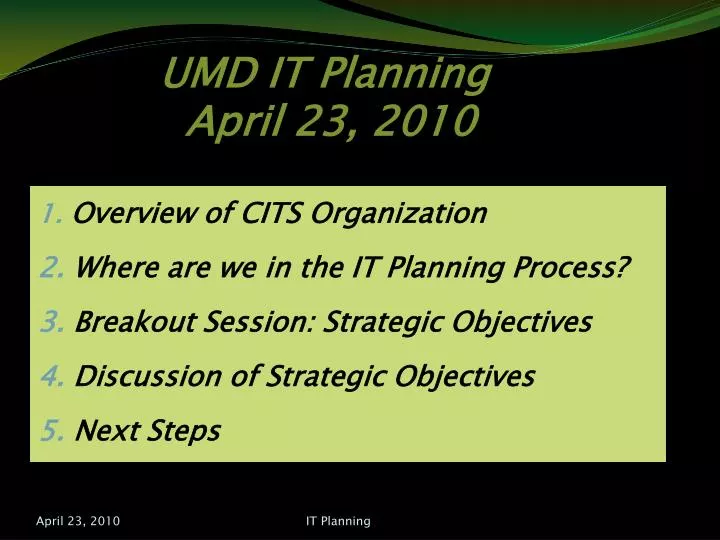 UMD IT Planning
April 23, 2010

1. Overview of CITS Organization
2. Where are we in the IT Planning Process?
3. Breakout Session: Strategic Objectives
4. Discussion of Strategic Objectives
5. Next Steps

April 23, 2010
IT Planning